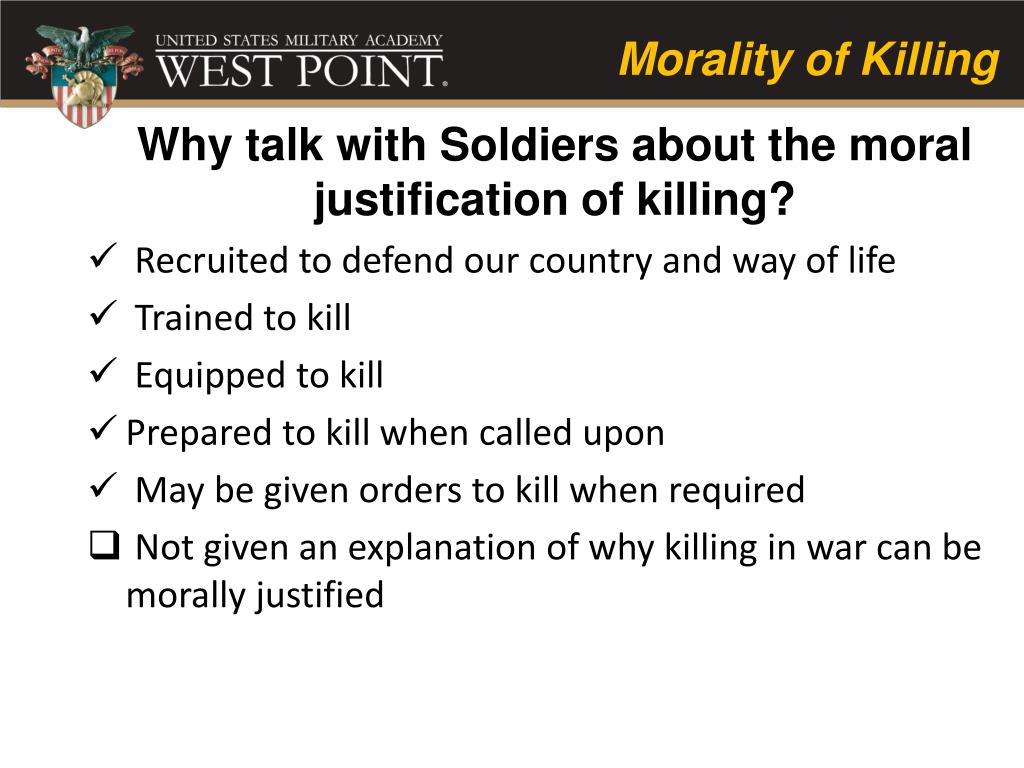 UNITED STATES MILITARY ACADEMY
WEST POINT.

Morality of Killing

Why talk with Soldiers about the moral justification of killing?

✓ Recruited to defend our country and way of life
✓ Trained to kill
✓ Equipped to kill
✓ Prepared to kill when called upon
✓ May be given orders to kill when required
❑ Not given an explanation of why killing in war can be morally justified